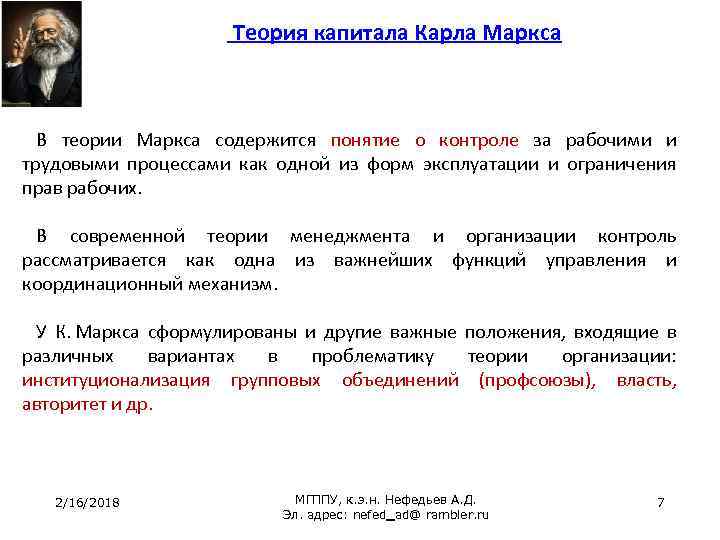 Теория капитала Карла Маркса

В теории Маркса содержится понятие о контроле за рабочими и трудовыми процессами как одной из форм эксплуатации и ограничения прав рабочих.

В современной теории менеджмента и организации контроль рассматривается как одна из важнейших функций управления и координационный механизм.

У К. Маркса сформулированы и другие важные положения, входящие в различных вариантах в проблематику теории организации: институционализация групповых объединений (профсоюзы), власть, авторитет и др.

2/16/2018

МГППУ, к.э.н. Нефедьев А.Д.
Эл. адрес: nefed_ad@ rambler.ru

7